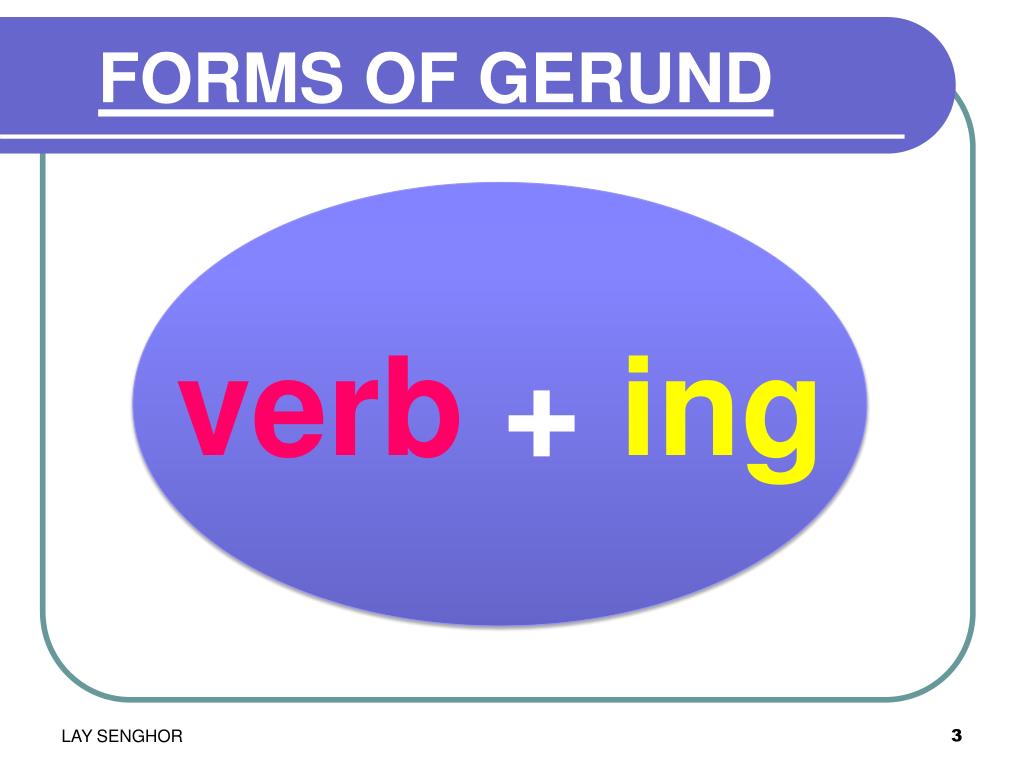 FORMS OF GERUND

verb + ing

LAY SENGHOR

3